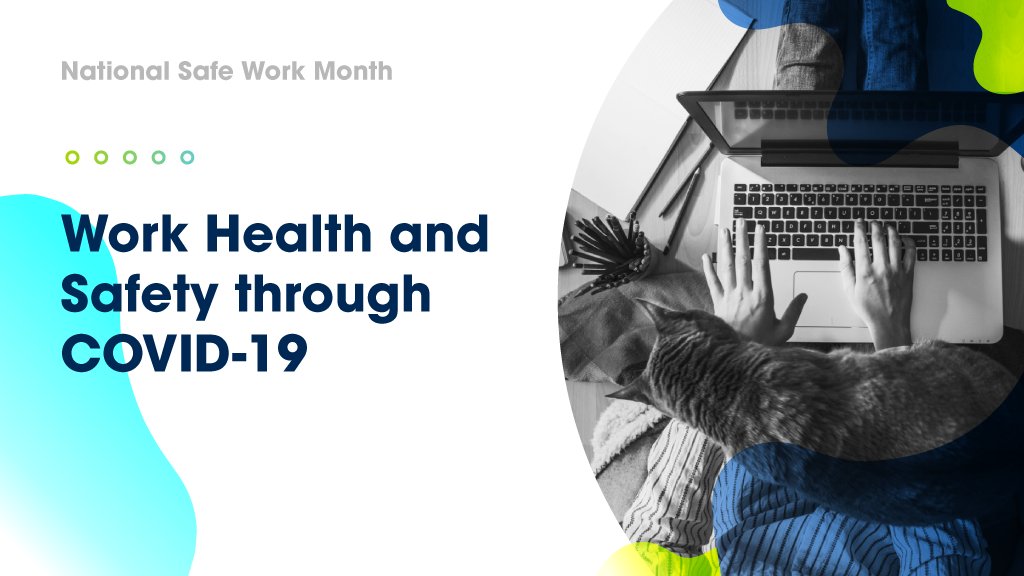 National Safe Work Month

Work Health and Safety through COVID-19